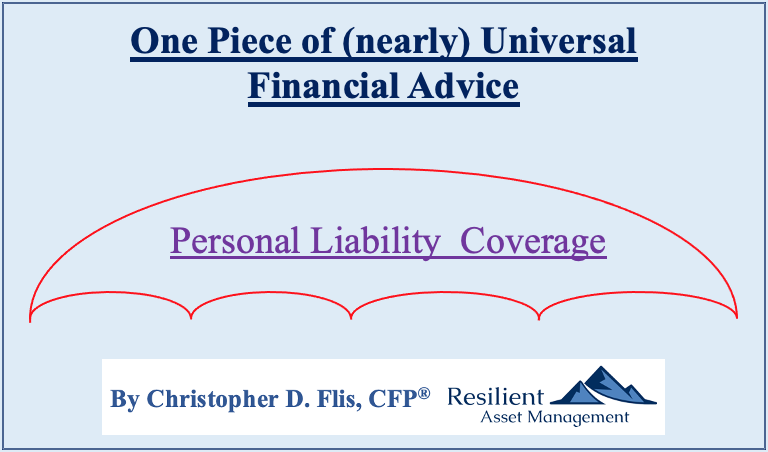 One Piece of (nearly) Universal Financial Advice

Personal Liability Coverage

By Christopher D. Flis, CFP®

Resilient
Asset Management